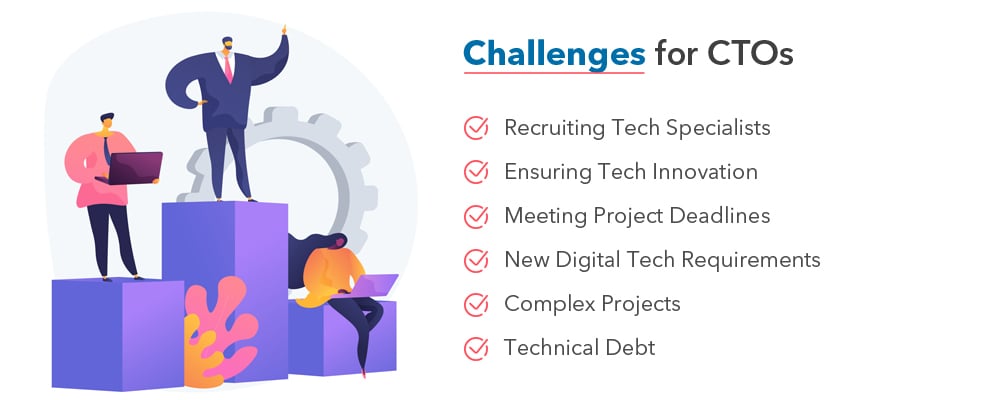 Challenges for CTOs

Recruiting Tech Specialists

Ensuring Tech Innovation

Meeting Project Deadlines

New Digital Tech Requirements

Complex Projects

Technical Debt